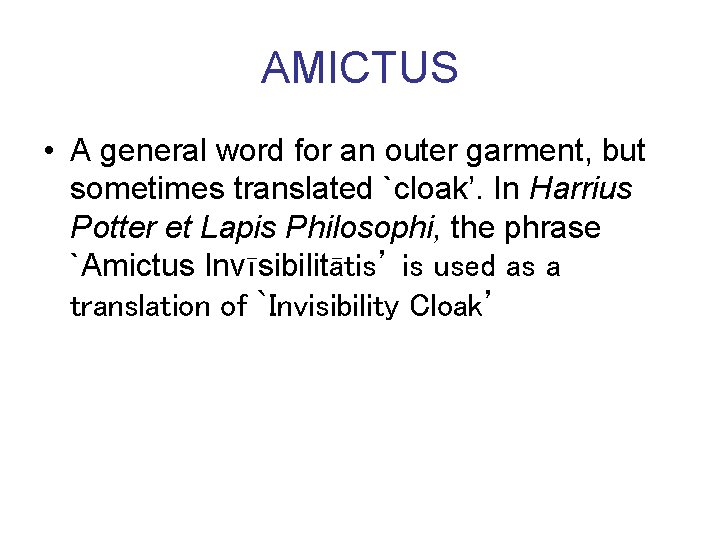 AMICTUS

• A general word for an outer garment, but sometimes translated `cloak'. In Harrius Potter et Lapis Philosophi, the phrase `Amictus Invīsibilitātis' is used as a translation of `Invisibility Cloak'